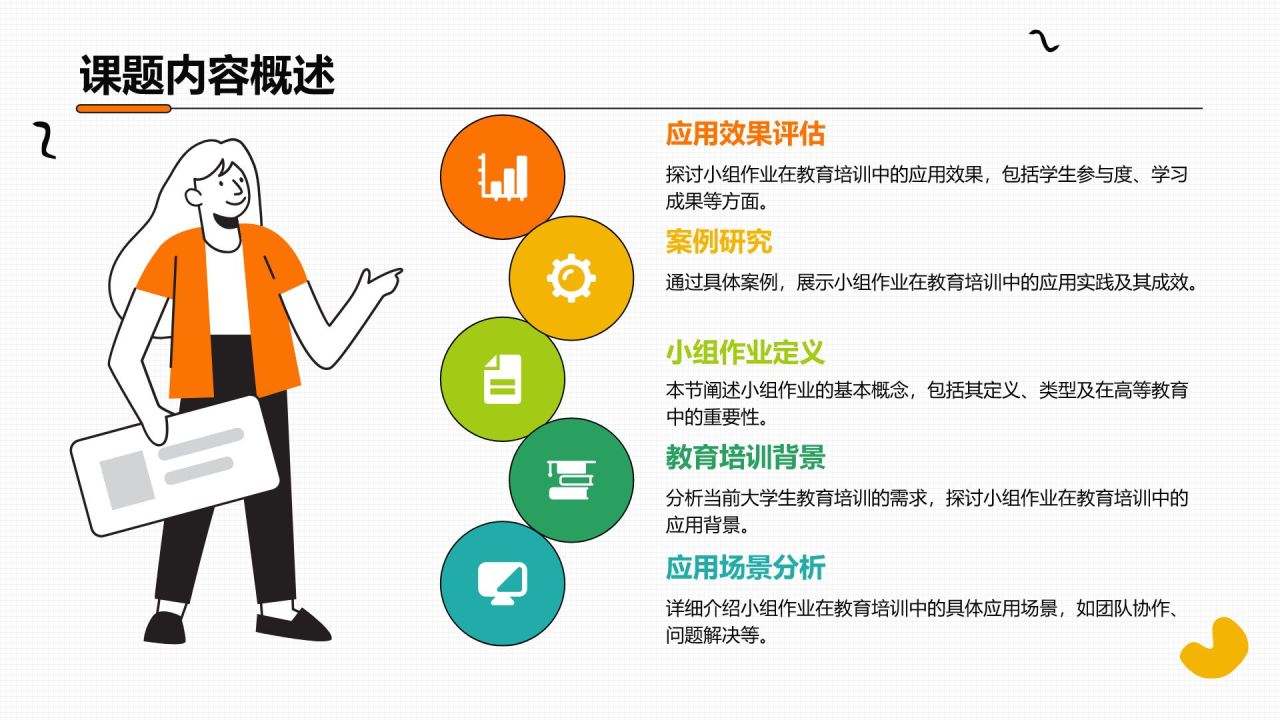 课题内容概述

应用效果评估

探讨小组作业在教育培训中的应用效果，包括学生参与度、学习成果等方面。

案例研究

通过具体案例，展示小组作业在教育培训中的应用实践及其成效。

小组作业定义

本节阐述小组作业的基本概念，包括其定义、类型及在高等教育中的重要性。

教育培训背景

分析当前大学生教育培训的需求，探讨小组作业在教育培训中的应用背景。

应用场景分析

详细介绍小组作业在教育培训中的具体应用场景，如团队协作、问题解决等。